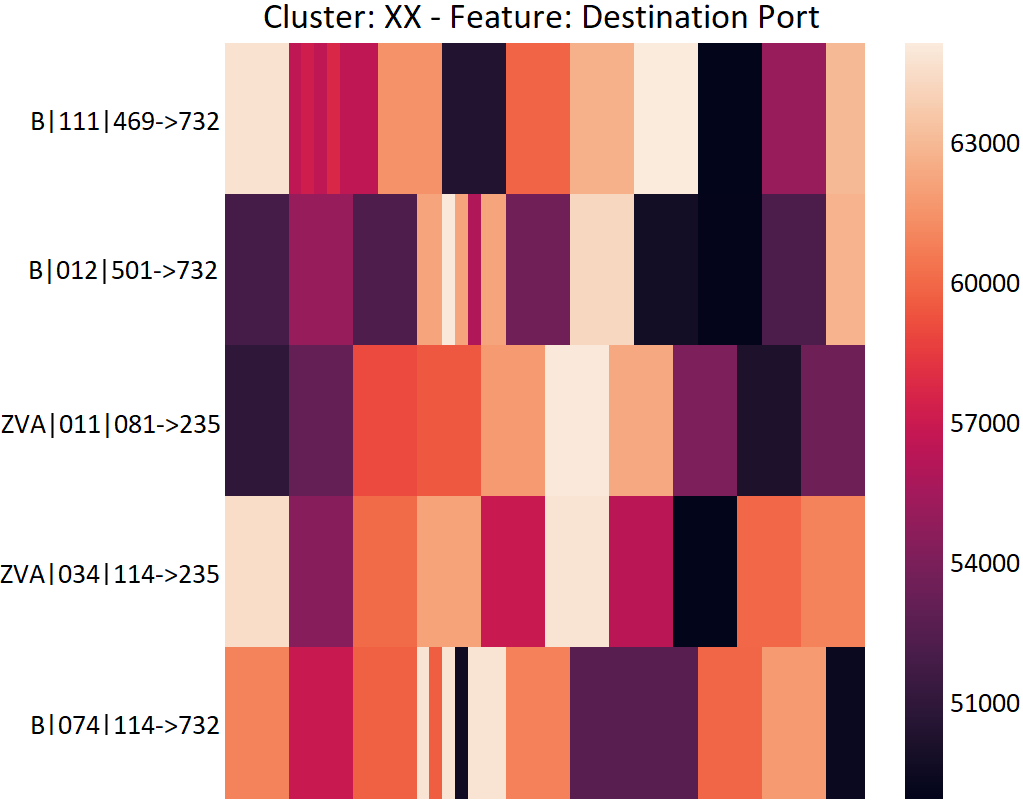 Cluster: XX - Feature: Destination Port

B|111|469->732

B|012|501->732

ZVA|011|081->235

ZVA|034|114->235

B|074|114->732

63000
60000
57000
54000
51000